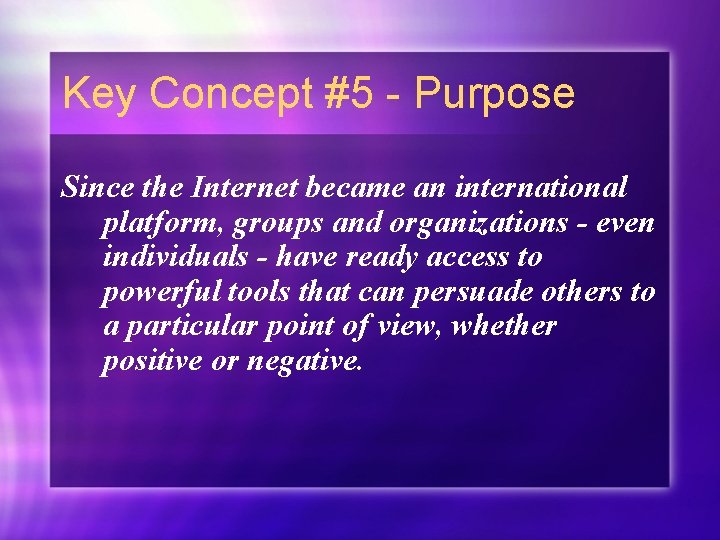 Key Concept #5 - Purpose

Since the Internet became an international platform, groups and organizations - even individuals - have ready access to powerful tools that can persuade others to a particular point of view, whether positive or negative.